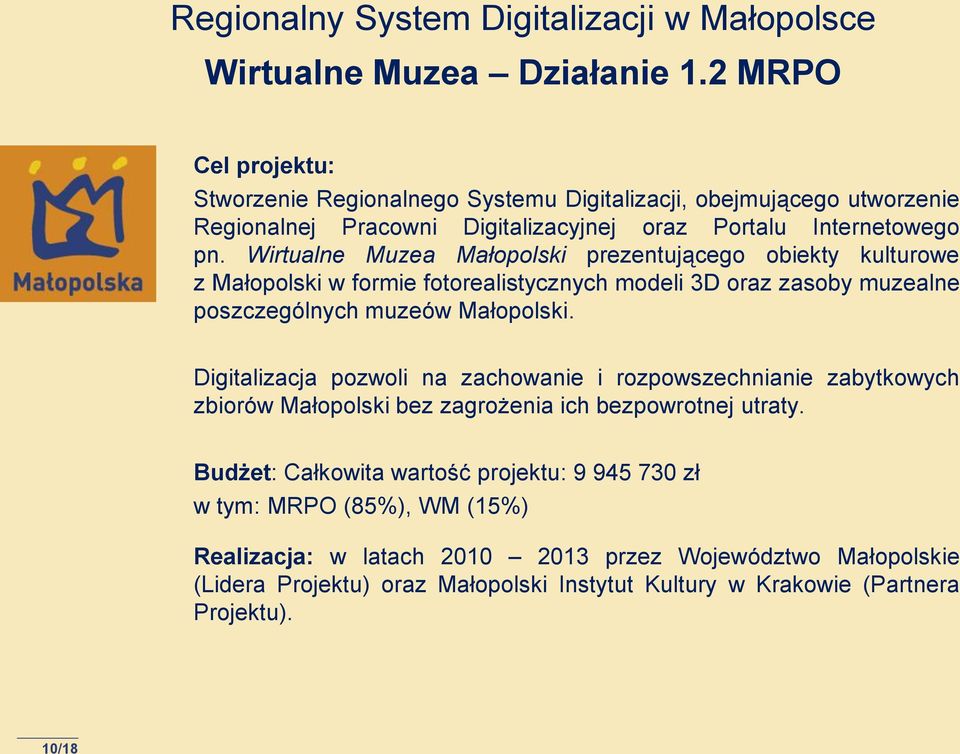 Regionalny System Digitalizacji w Małopolsce

Wirtualne Muzea – Działanie 1.2 MRPO

Małopolska

Cel projektu:

Stworzenie Regionalnego Systemu Digitalizacji, obejmującego utworzenie Regionalnej Pracowni Digitalizacyjnej oraz Portalu Internetowego pn. Wirtualne Muzea Małopolski prezentującego obiekty kulturowe z Małopolski w formie fotorealistycznych modeli 3D oraz zasoby muzealne poszczególnych muzeów Małopolski.

Digitalizacja pozwoli na zachowanie i rozpowszechnianie zabytkowych zbiorów Małopolski bez zagrożenia ich bezpowrotnej utraty.

Budżet: Całkowita wartość projektu: 9 945 730 zł

w tym: MRPO (85%), WM (15%)

Realizacja: w latach 2010 – 2013 przez Województwo Małopolskie (Lidera Projektu) oraz Małopolski Instytut Kultury w Krakowie (Partnera Projektu).

10/18